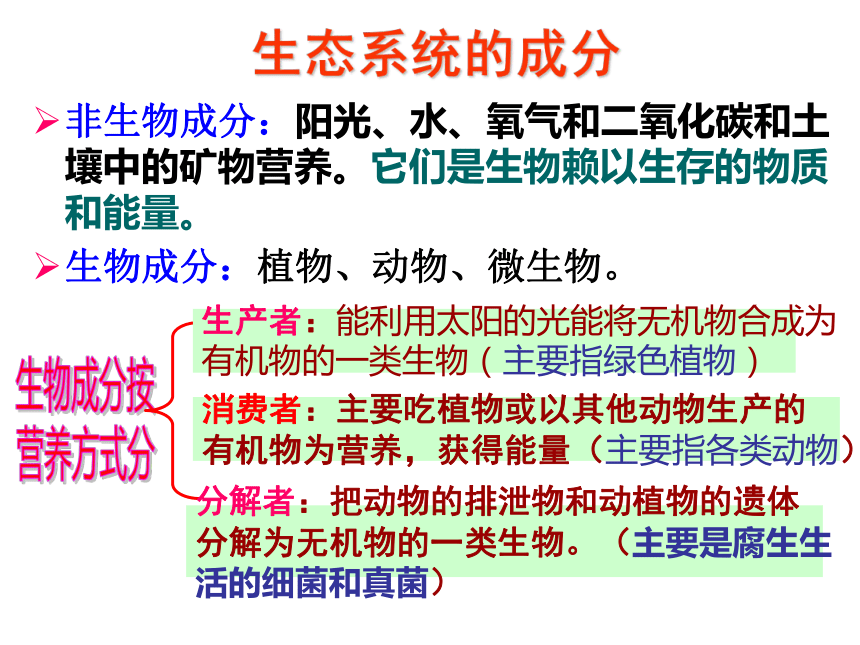 生态系统的成分

➢非生物成分：阳光、水、氧气和二氧化碳和土壤中的矿物营养。它们是生物赖以生存的物质和能量。

➢生物成分：植物、动物、微生物。

生物成分按营养方式分

生产者：能利用太阳的光能将无机物合成为有机物的一类生物（主要指绿色植物）

消费者：主要吃植物或以其他动物生产的有机物为营养，获得能量（主要指各类动物）

分解者：把动物的排泄物和动植物的遗体分解为无机物的一类生物。（主要是腐生生活的细菌和真菌）